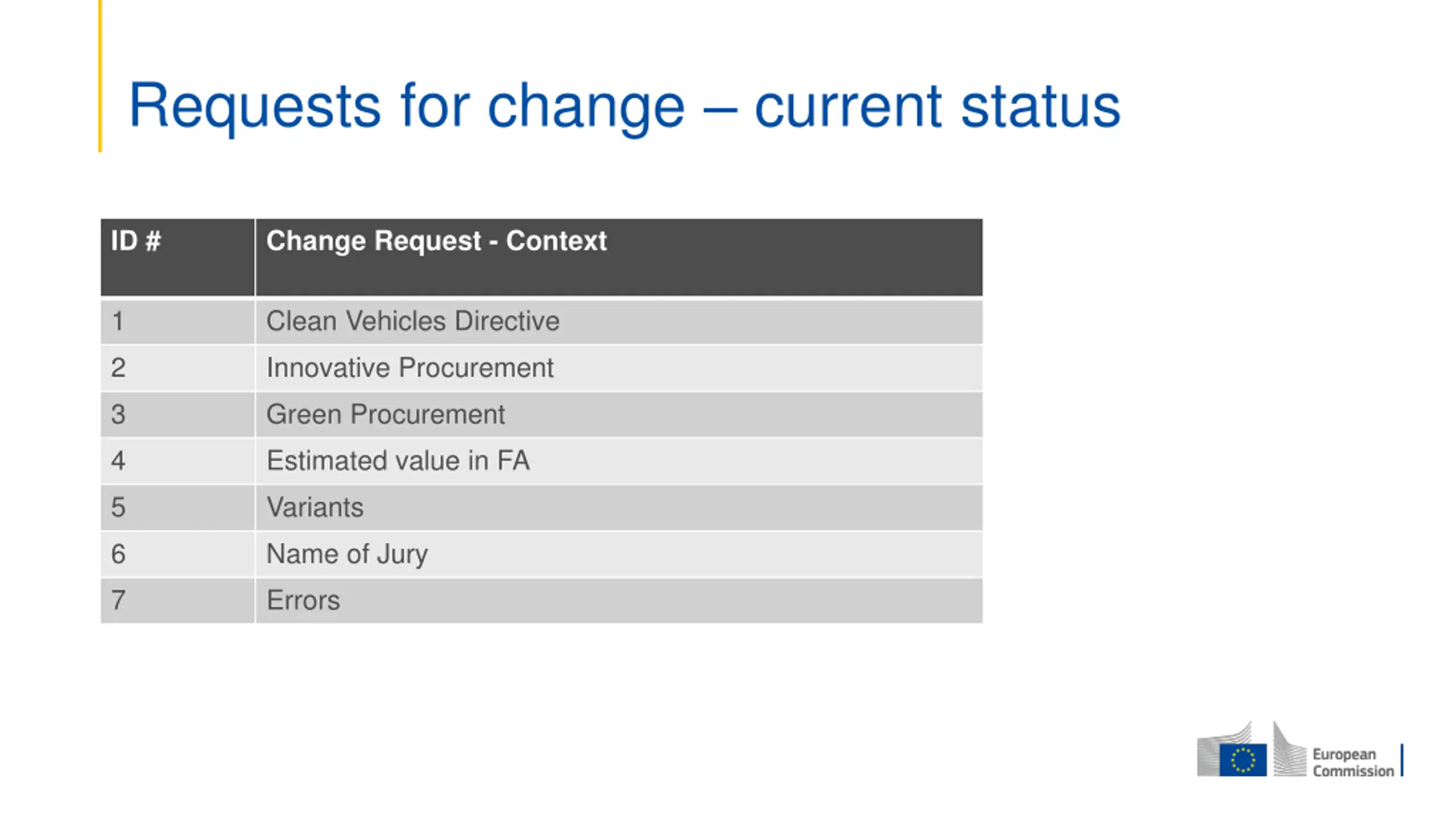 Requests for change – current status

| ID # | Change Request - Context |
|---|---|
| 1 | Clean Vehicles Directive |
| 2 | Innovative Procurement |
| 3 | Green Procurement |
| 4 | Estimated value in FA |
| 5 | Variants |
| 6 | Name of Jury |
| 7 | Errors |

European Commission